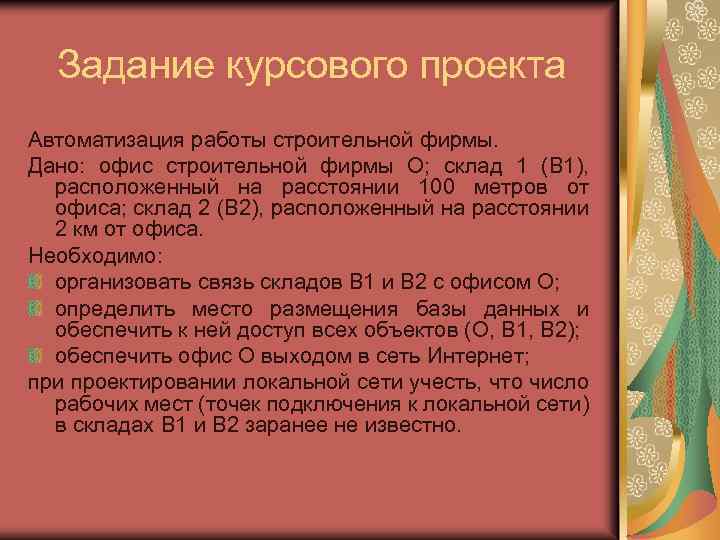 Задание курсового проекта

Автоматизация работы строительной фирмы.

Дано: офис строительной фирмы О; склад 1 (В1), расположенный на расстоянии 100 метров от офиса; склад 2 (В2), расположенный на расстоянии 2 км от офиса.

Необходимо:

организовать связь складов В1 и В2 с офисом О;

определить место размещения базы данных и обеспечить к ней доступ всех объектов (О, В1, В2);

обеспечить офис О выходом в сеть Интернет;

при проектировании локальной сети учесть, что число рабочих мест (точек подключения к локальной сети) в складах В1 и В2 заранее не известно.